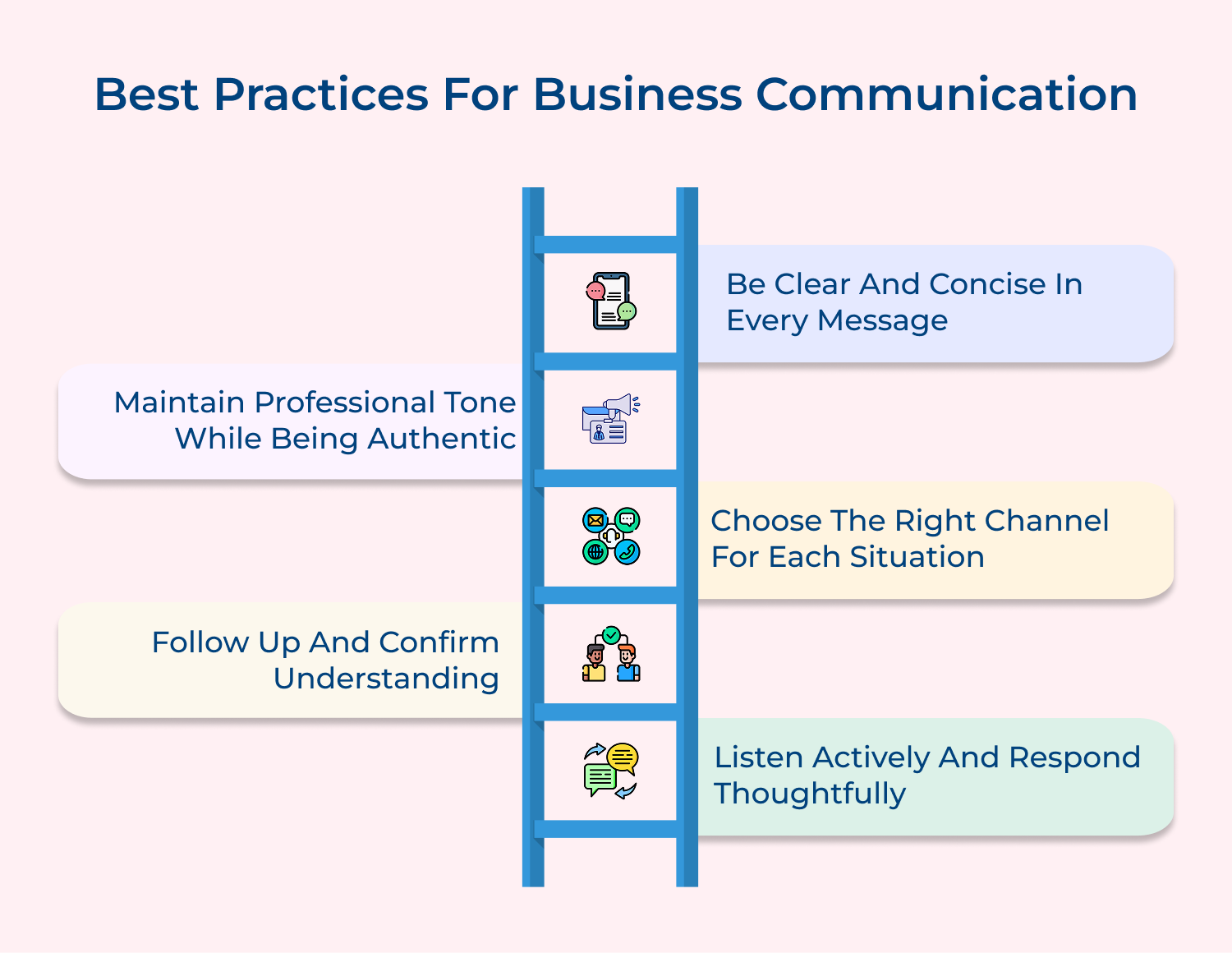 Best Practices For Business Communication

Be Clear And Concise In Every Message

Maintain Professional Tone While Being Authentic

Choose The Right Channel For Each Situation

Follow Up And Confirm Understanding

Listen Actively And Respond Thoughtfully